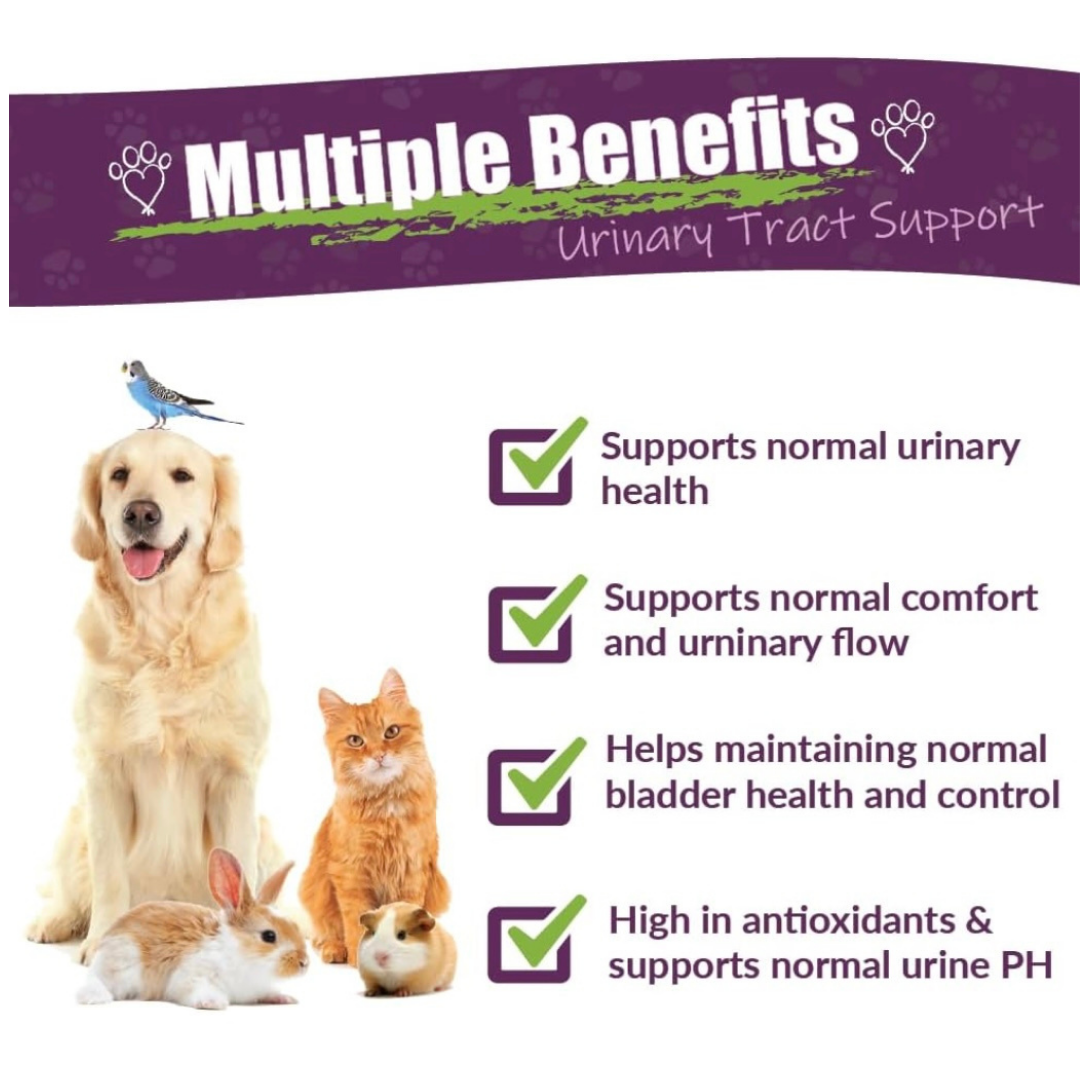 Multiple Benefits
Urinary Tract Support

Supports normal urinary health

Supports normal comfort and urninary flow

Helps maintaining normal bladder health and control

High in antioxidants & supports normal urine PH